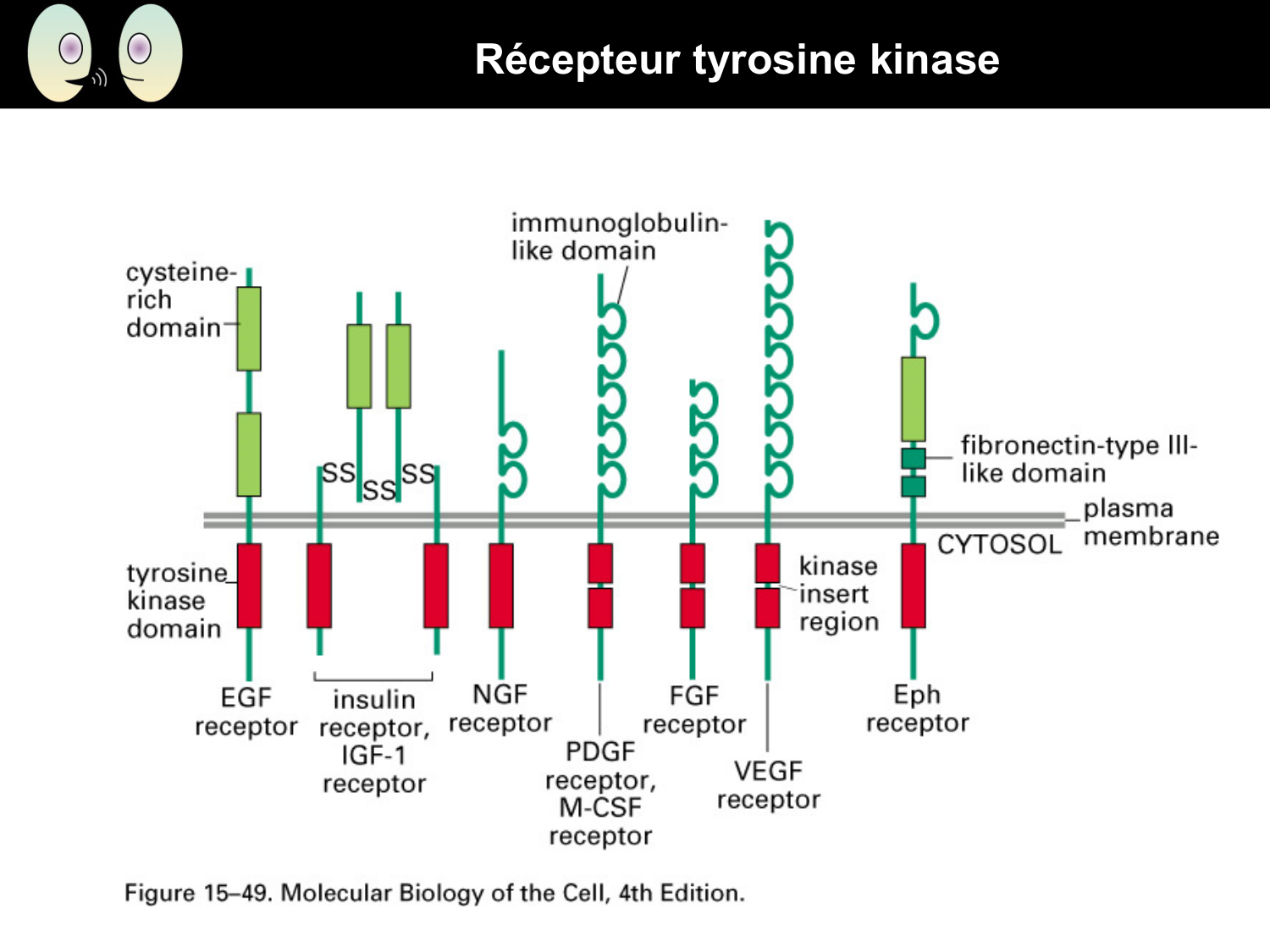 Récepteur tyrosine kinase

immunoglobulin-like domain

cysteine-rich domain

SS SS SS

fibronectin-type III-like domain

plasma membrane

CYTOSOL

tyrosine kinase domain

kinase insert region

EGF receptor

insulin receptor, IGF-1 receptor

NGF receptor

PDGF receptor, M-CSF receptor

FGF receptor

VEGF receptor

Eph receptor

Figure 15–49. Molecular Biology of the Cell, 4th Edition.